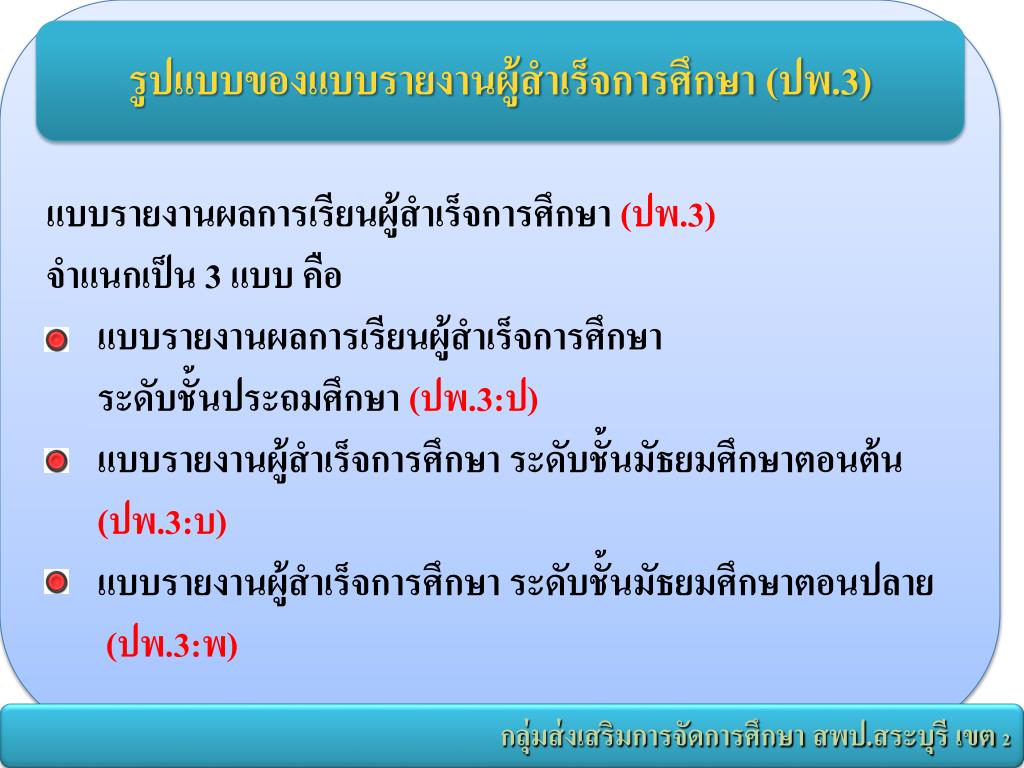 รูปแบบของแบบรายงานผู้สำเร็จการศึกษา (ปพ.3)

แบบรายงานผลการเรียนผู้สำเร็จการศึกษา (ปพ.3) จำแนกเป็น 3 แบบ คือ

แบบรายงานผลการเรียนผู้สำเร็จการศึกษา ระดับชั้นประถมศึกษา (ปพ.3:ป)

แบบรายงานผู้สำเร็จการศึกษา ระดับชั้นมัธยมศึกษาตอนต้น (ปพ.3:บ)

แบบรายงานผู้สำเร็จการศึกษา ระดับชั้นมัธยมศึกษาตอนปลาย (ปพ.3:พ)

กลุ่มส่งเสริมการจัดการศึกษา สพป.สระบุรี เขต 2